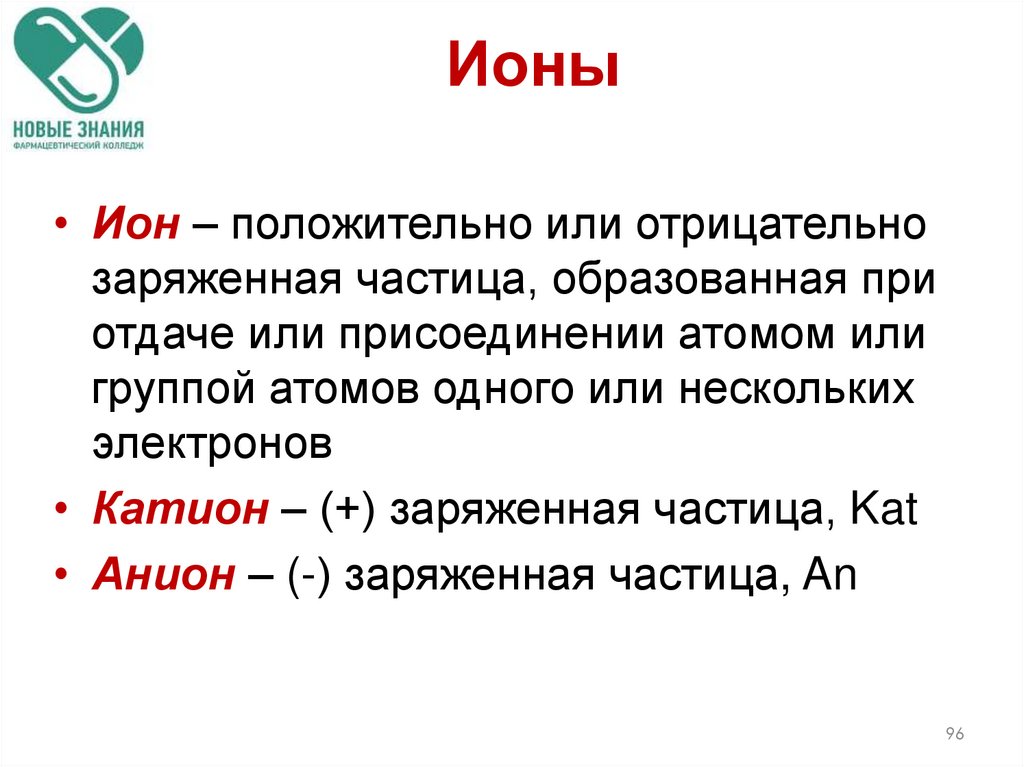 НОВЫЕ ЗНАНИЯ
ФАРМАЦЕВТИЧЕСКИЙ КОЛЛЕДЖ

Ионы

• Ион – положительно или отрицательно заряженная частица, образованная при отдаче или присоединении атомом или группой атомов одного или нескольких электронов
• Катион – (+) заряженная частица, Kat
• Анион – (-) заряженная частица, An

96